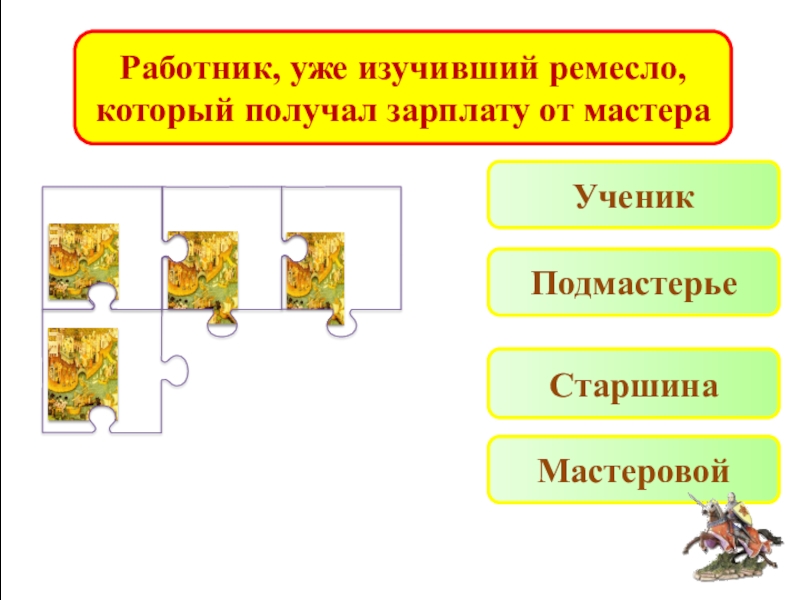 Работник, уже изучивший ремесло, который получал зарплату от мастера

Ученик

Подмастерье

Старшина

Мастеровой